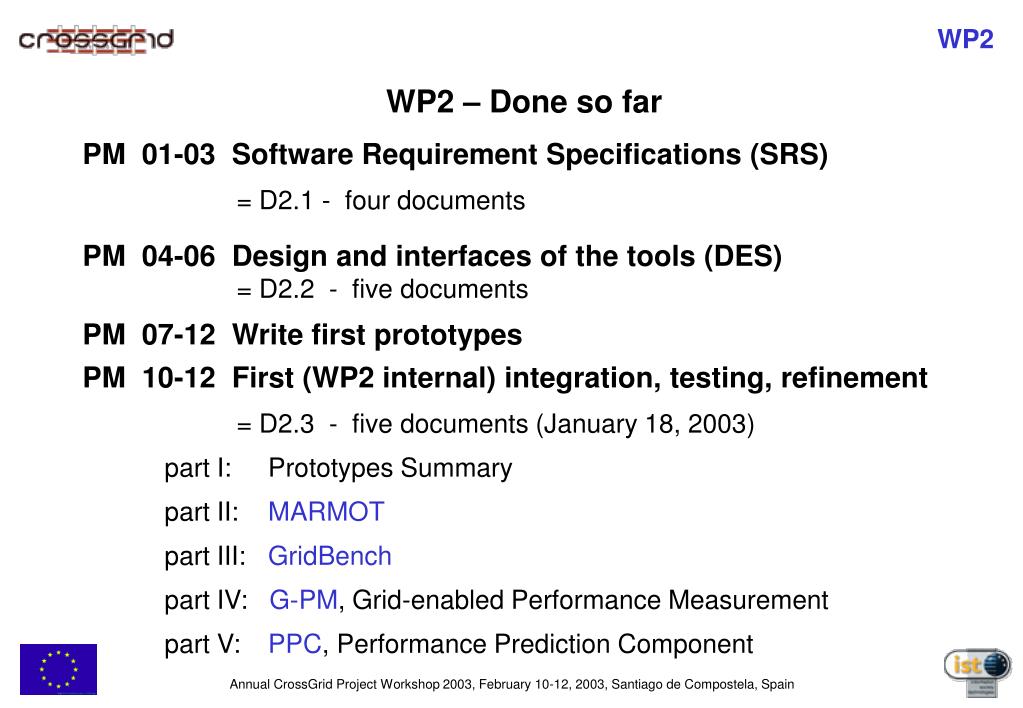 crossgrid

WP2

WP2 – Done so far

PM 01-03 Software Requirement Specifications (SRS)

= D2.1 - four documents

PM 04-06 Design and interfaces of the tools (DES)

= D2.2 - five documents

PM 07-12 Write first prototypes

PM 10-12 First (WP2 internal) integration, testing, refinement

= D2.3 - five documents (January 18, 2003)

part I: Prototypes Summary

part II: MARMOT

part III: GridBench

part IV: G-PM, Grid-enabled Performance Measurement

part V: PPC, Performance Prediction Component

ist

Annual CrossGrid Project Workshop 2003, February 10-12, 2003, Santiago de Compostela, Spain